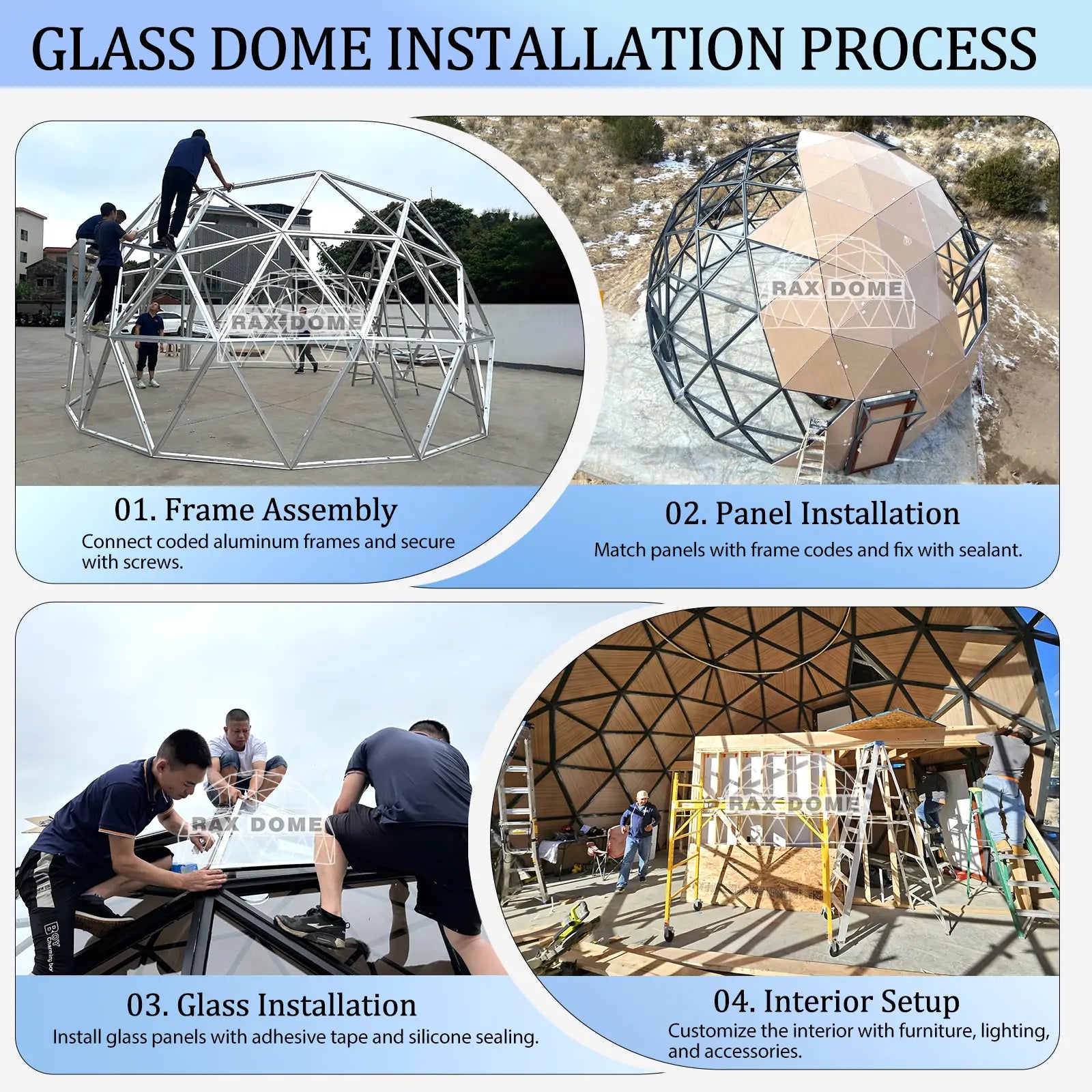 GLASS DOME INSTALLATION PROCESS

RAX DOME

01. Frame Assembly
Connect coded aluminum frames and secure with screws.

RAX DOME

02. Panel Installation
Match panels with frame codes and fix with sealant.

RAX DOME

03. Glass Installation
Install glass panels with adhesive tape and silicone sealing.

RAX DOME

04. Interior Setup
Customize the interior with furniture, lighting, and accessories.